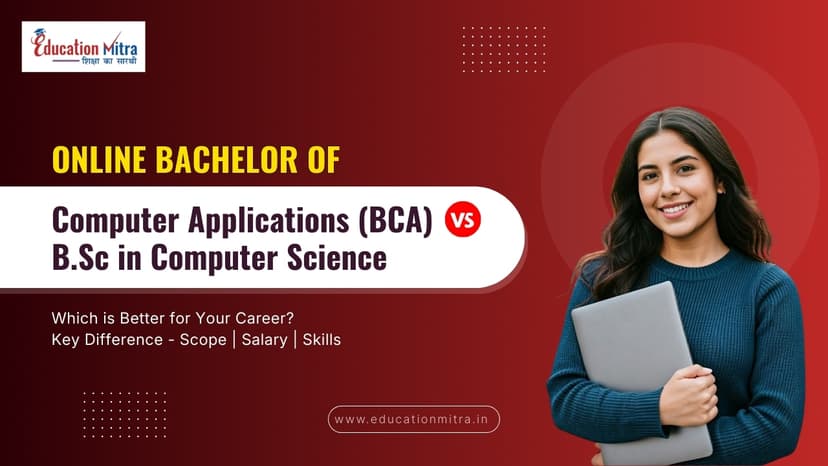 Education Mitra
शिक्षा का सारथी

ONLINE BACHELOR OF

Computer Applications (BCA) VS B.Sc in Computer Science

Which is Better for Your Career?
Key Difference - Scope | Salary | Skills

www.educationmitra.in